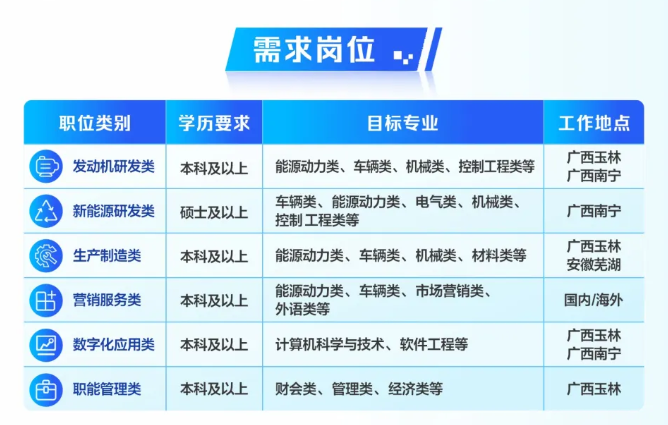 需求岗位

| 职位类别 | 学历要求 | 目标专业 | 工作地点 |
|---|---|---|---|
| 发动机研发类 | 本科及以上 | 能源动力类、车辆类、机械类、控制工程类等 | 广西玉林 广西南宁 |
| 新能源研发类 | 硕士及以上 | 车辆类、能源动力类、电气类、机械类、控制工程类等 | 广西南宁 |
| 生产制造类 | 本科及以上 | 能源动力类、车辆类、机械类、材料类等 | 广西玉林 安徽芜湖 |
| 营销服务类 | 本科及以上 | 能源动力类、车辆类、市场营销类、外语类等 | 国内/海外 |
| 数字化应用类 | 本科及以上 | 计算机科学与技术、软件工程等 | 广西玉林 广西南宁 |
| 职能管理类 | 本科及以上 | 财会类、管理类、经济类等 | 广西玉林 |